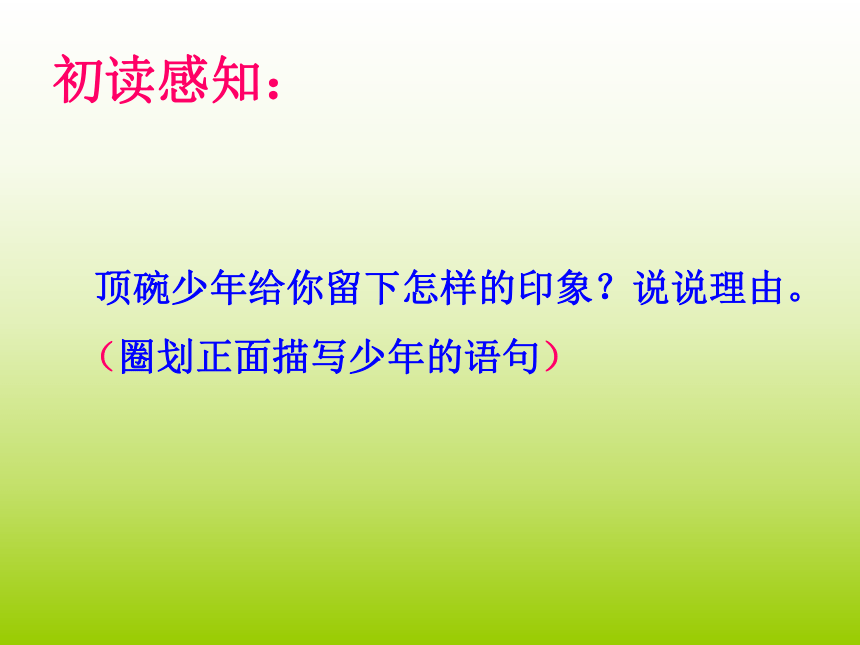 初读感知：

顶碗少年给你留下怎样的印象？说说理由。
（圈划正面描写少年的语句）